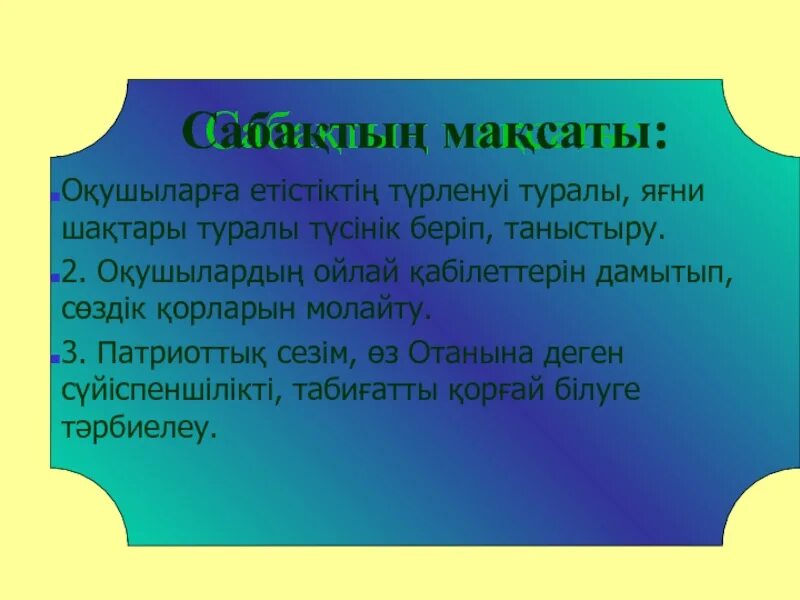 Сабақтың мақсаты:

Оқушыларға етістіктің түрленуі туралы, яғни шақтары туралы түсінік беріп, таныстыру.

2. Оқушылардың ойлай қабілеттерін дамытып, сөздік қорларын молайту.

3. Патриоттық сезім, өз Отанына деген сүйіспеншілікті, табиғатты қорғай білуге тәрбиелеу.